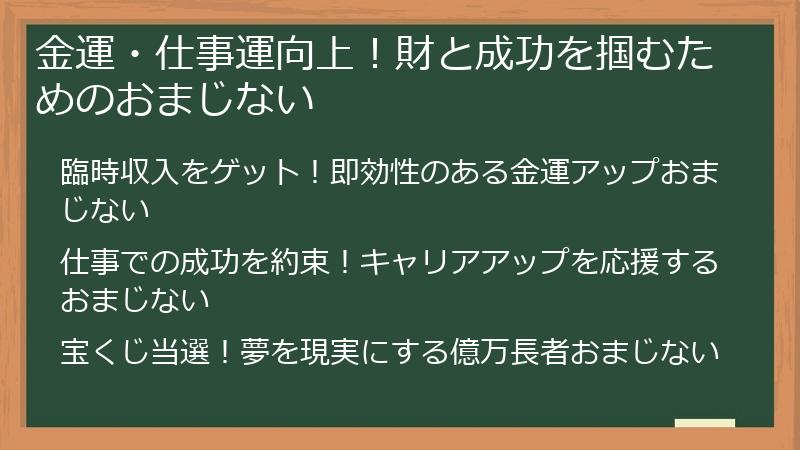 金運・仕事運向上！財と成功を掴むためのおまじない

臨時収入をゲット！即効性のある金運アップおまじない

仕事での成功を約束！キャリアアップを応援するおまじない

宝くじ当選！夢を現実にする億万長者おまじない